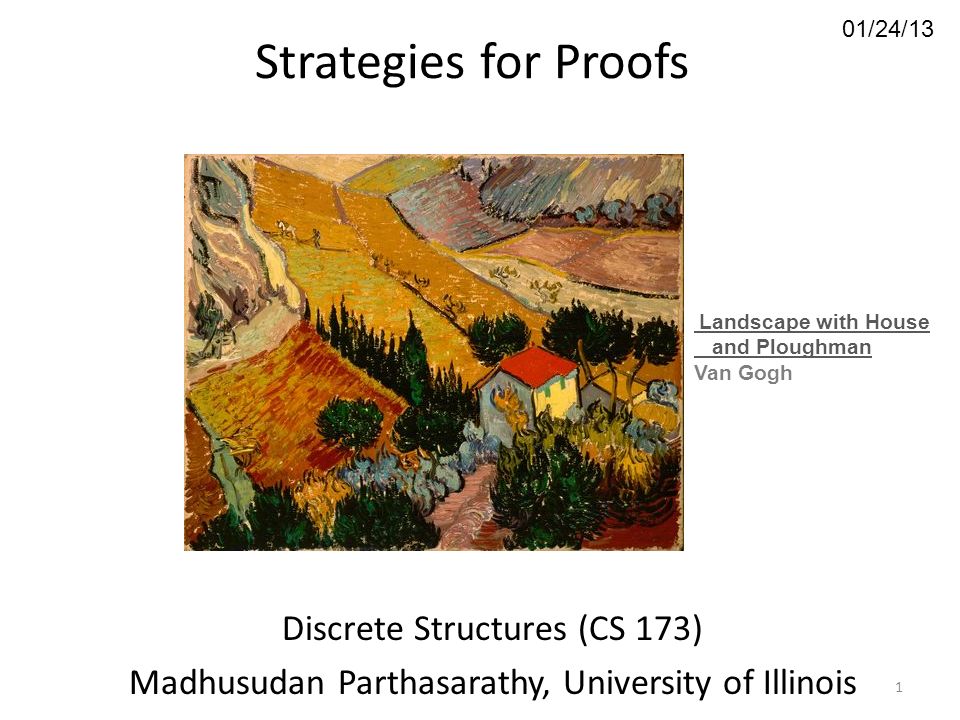 01/24/13

Strategies for Proofs

Landscape with House and Ploughman
Van Gogh

Discrete Structures (CS 173)
Madhusudan Parthasarathy, University of Illinois

1